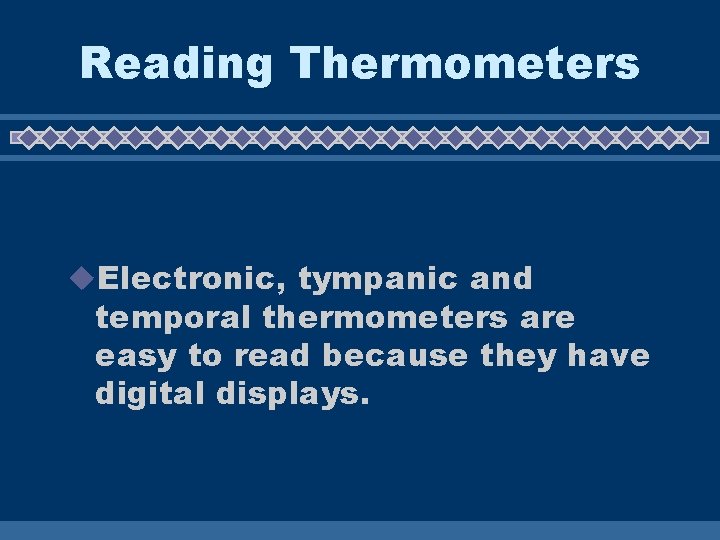 Reading Thermometers

Electronic, tympanic and temporal thermometers are easy to read because they have digital displays.